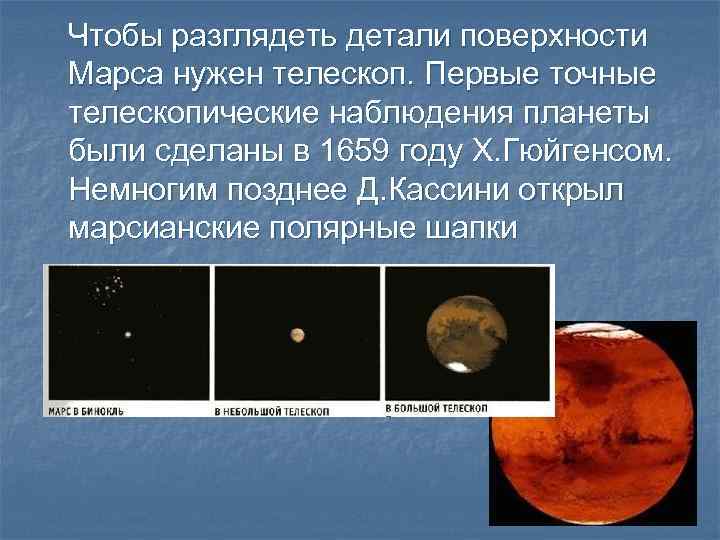 Чтобы разглядеть детали поверхности Марса нужен телескоп. Первые точные телескопические наблюдения планеты были сделаны в 1659 году Х.Гюйгенсом. Немногим позднее Д.Кассини открыл марсианские полярные шапки

МАРС В БИНОКЛЬ

В НЕБОЛЬШОЙ ТЕЛЕСКОП

В БОЛЬШОЙ ТЕЛЕСКОП